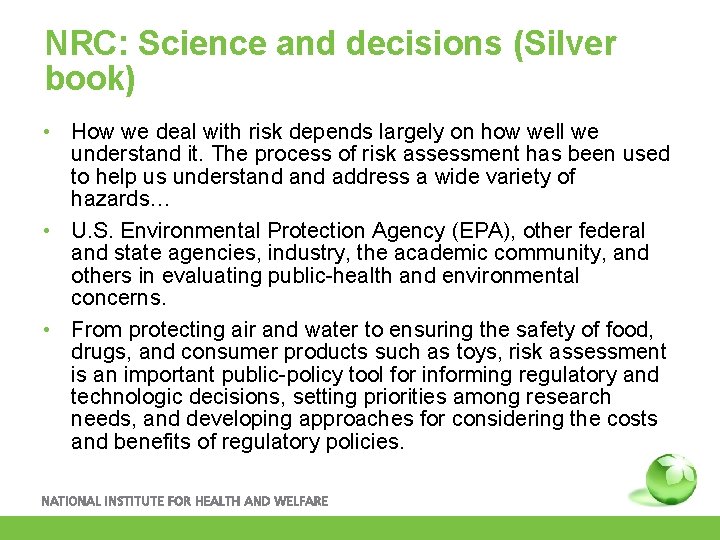 NRC: Science and decisions (Silver book)

• How we deal with risk depends largely on how well we understand it. The process of risk assessment has been used to help us understand and address a wide variety of hazards…

• U.S. Environmental Protection Agency (EPA), other federal and state agencies, industry, the academic community, and others in evaluating public-health and environmental concerns.

• From protecting air and water to ensuring the safety of food, drugs, and consumer products such as toys, risk assessment is an important public-policy tool for informing regulatory and technologic decisions, setting priorities among research needs, and developing approaches for considering the costs and benefits of regulatory policies.

NATIONAL INSTITUTE FOR HEALTH AND WELFARE